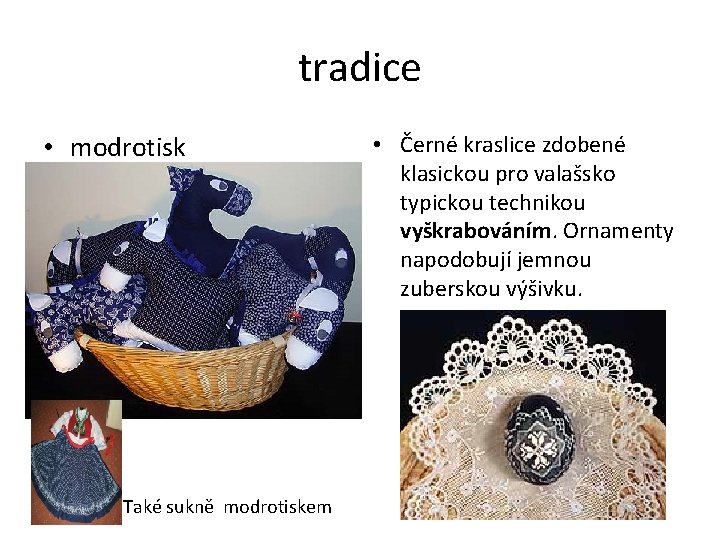 tradice

• modrotisk

Také sukně modrotiskem

• Černé kraslice zdobené klasickou pro valašsko typickou technikou **vyškrabováním**. Ornamenty napodobují jemnou zuberskou výšivku.